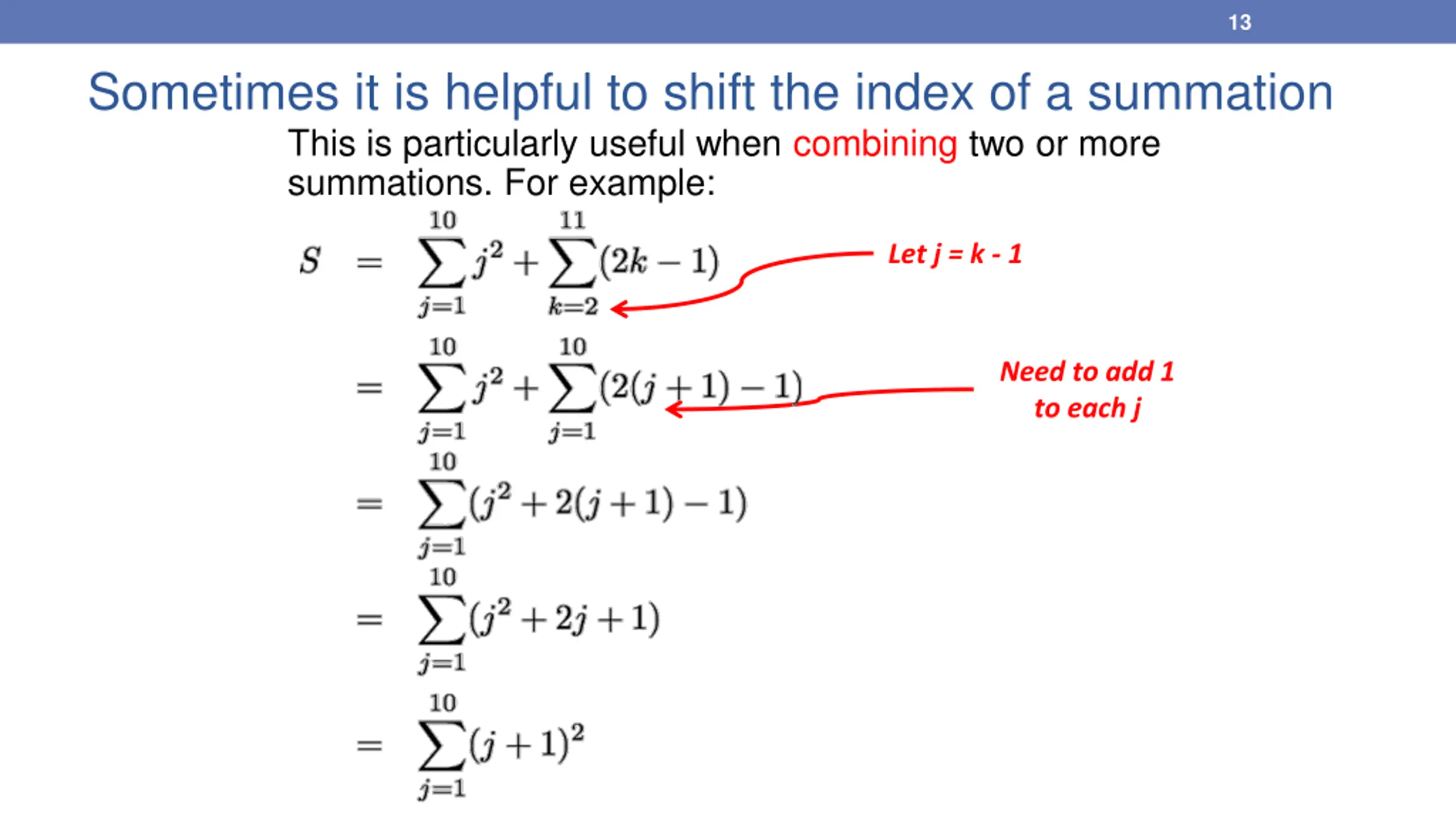 13

Sometimes it is helpful to shift the index of a summation

This is particularly useful when combining two or more summations. For example:

$S = \sum_{j=1}^{10} j^2 + \sum_{k=2}^{11} (2k-1)$

Let j = k - 1

$= \sum_{j=1}^{10} j^2 + \sum_{j=1}^{10} (2(j+1)-1)$

Need to add 1 to each j

$= \sum_{j=1}^{10} (j^2 + 2(j+1) - 1)$

$= \sum_{j=1}^{10} (j^2 + 2j + 1)$

$= \sum_{j=1}^{10} (j+1)^2$